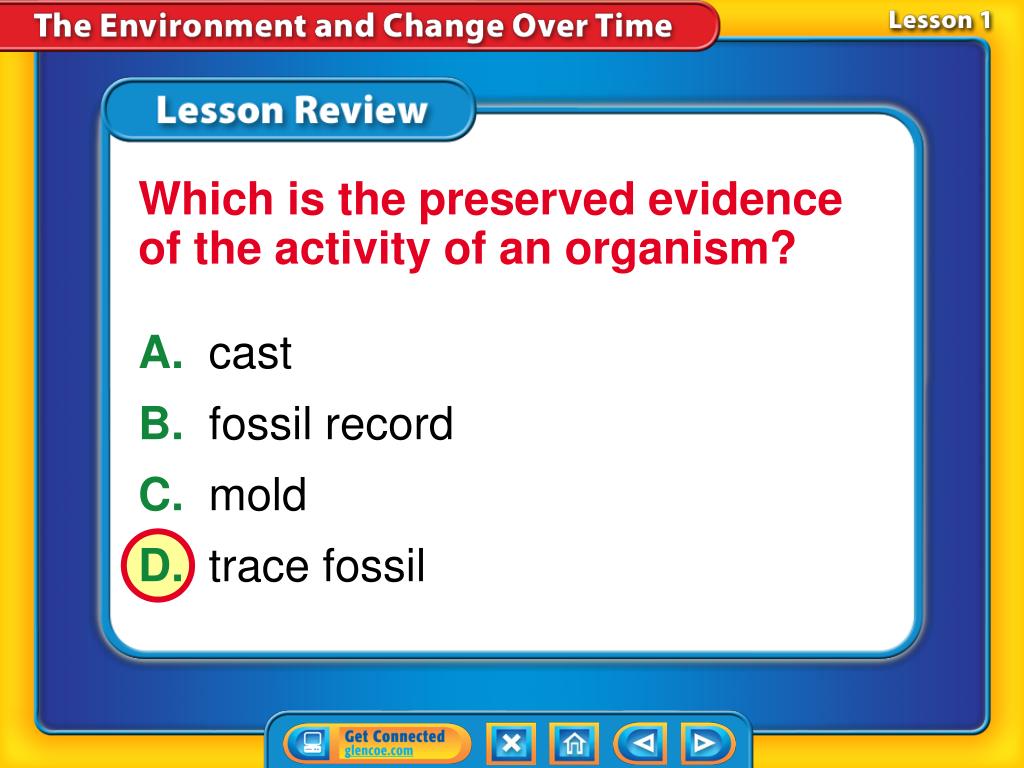 The Environment and Change Over Time

Lesson 1

Lesson Review

Which is the preserved evidence of the activity of an organism?

A. cast

B. fossil record

C. mold

D. trace fossil

Get Connected
glencoe.com